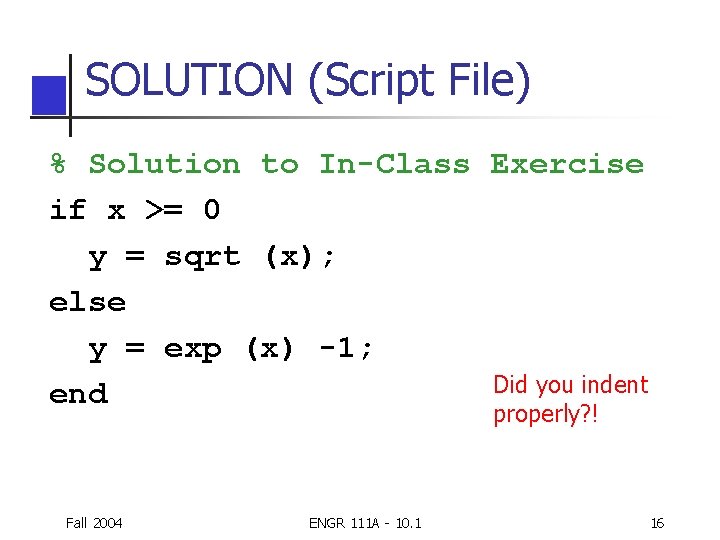 SOLUTION (Script File)

% Solution to In-Class Exercise
if x >= 0
  y = sqrt (x);
else
  y = exp (x) -1;
end

Did you indent properly?!

Fall 2004

ENGR 111A - 10.1

16